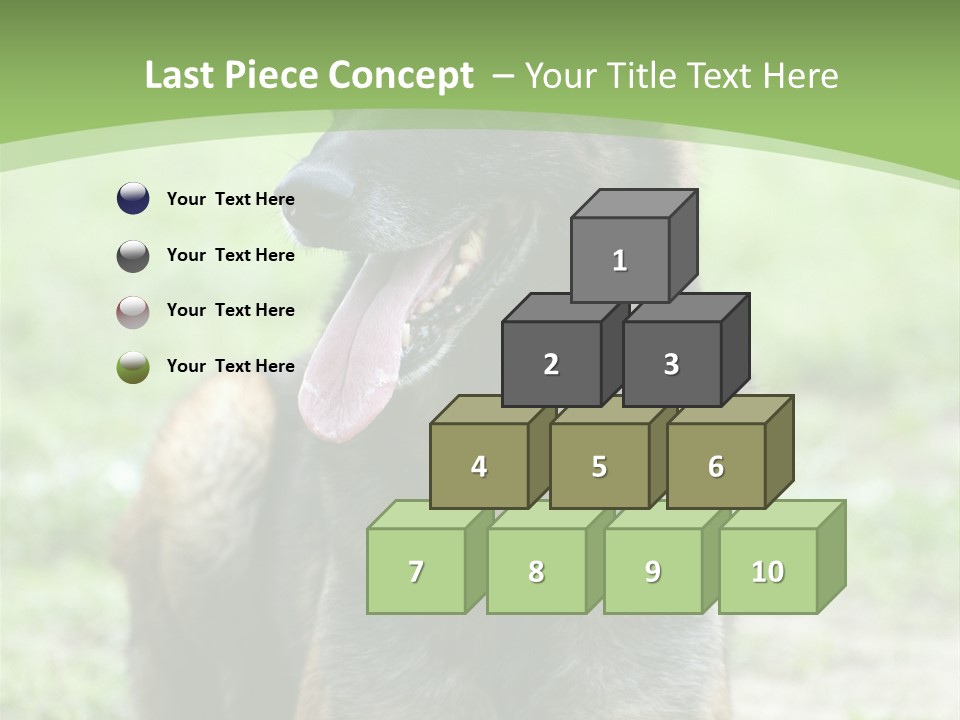 Last Piece Concept – Your Title Text Here

Your Text Here

Your Text Here

Your Text Here

Your Text Here

1

2

3

4

5

6

7

8

9

10